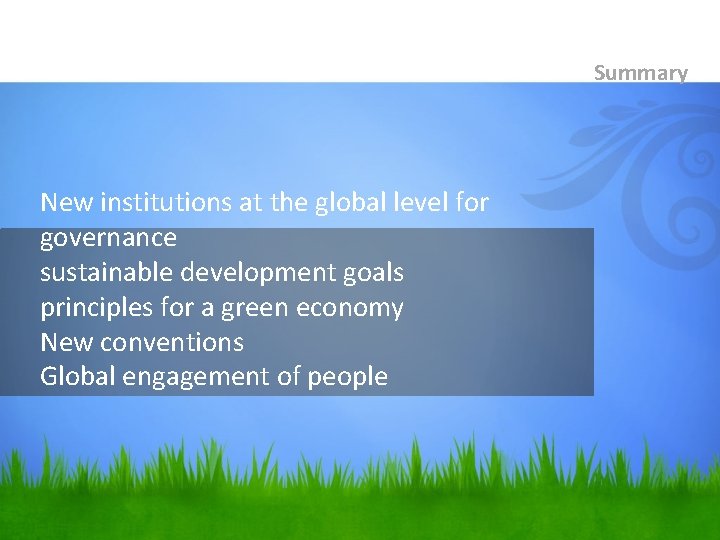 Summary

New institutions at the global level for governance
sustainable development goals
principles for a green economy
New conventions
Global engagement of people